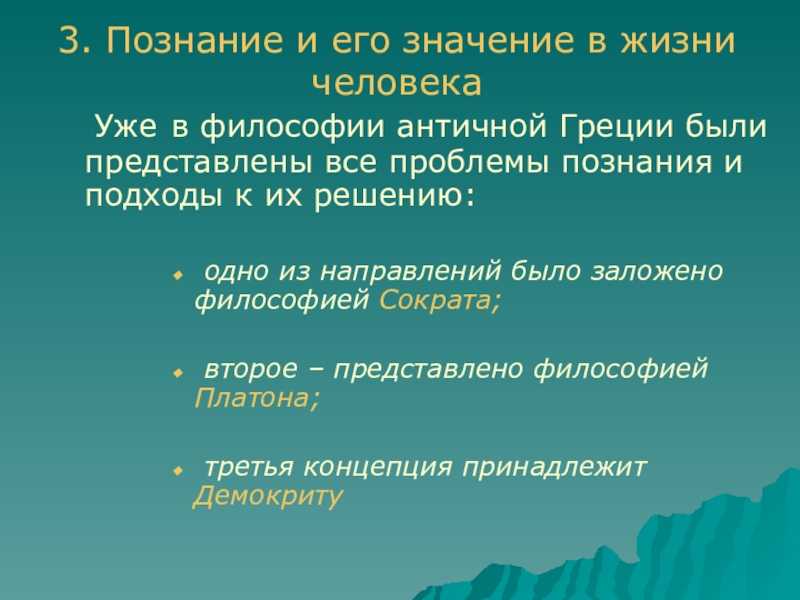 3. Познание и его значение в жизни человека

Уже в философии античной Греции были представлены все проблемы познания и подходы к их решению:

- одно из направлений было заложено философией Сократа;
- второе – представлено философией Платона;
- третья концепция принадлежит Демокриту